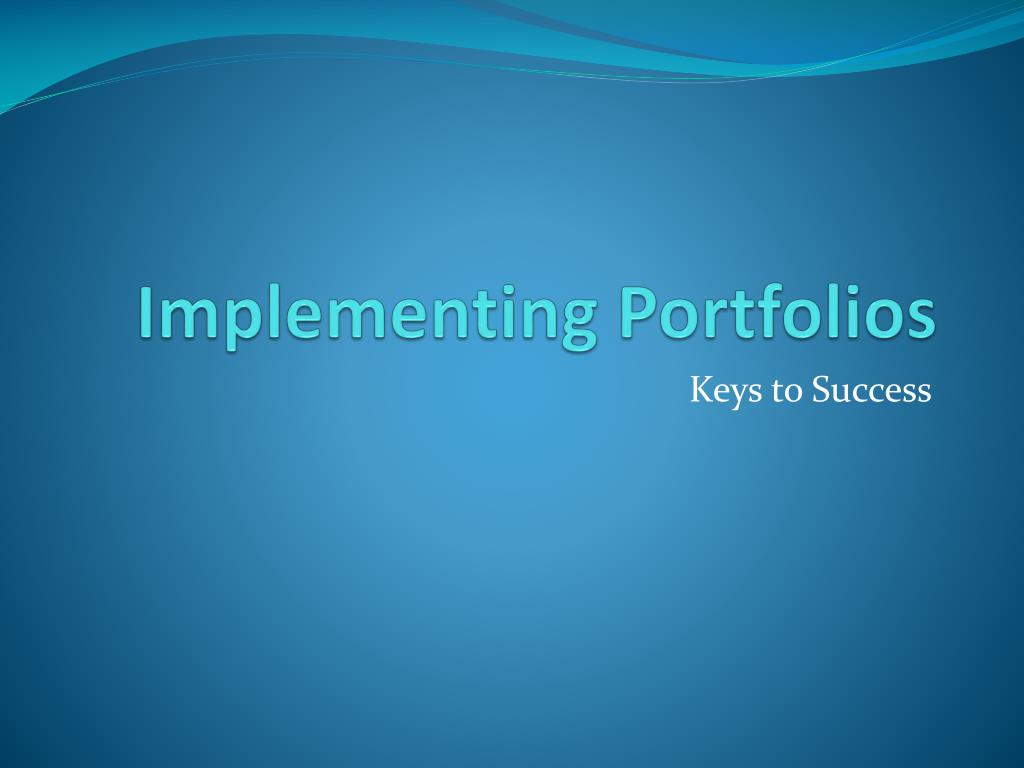 Implementing Portfolios

Keys to Success